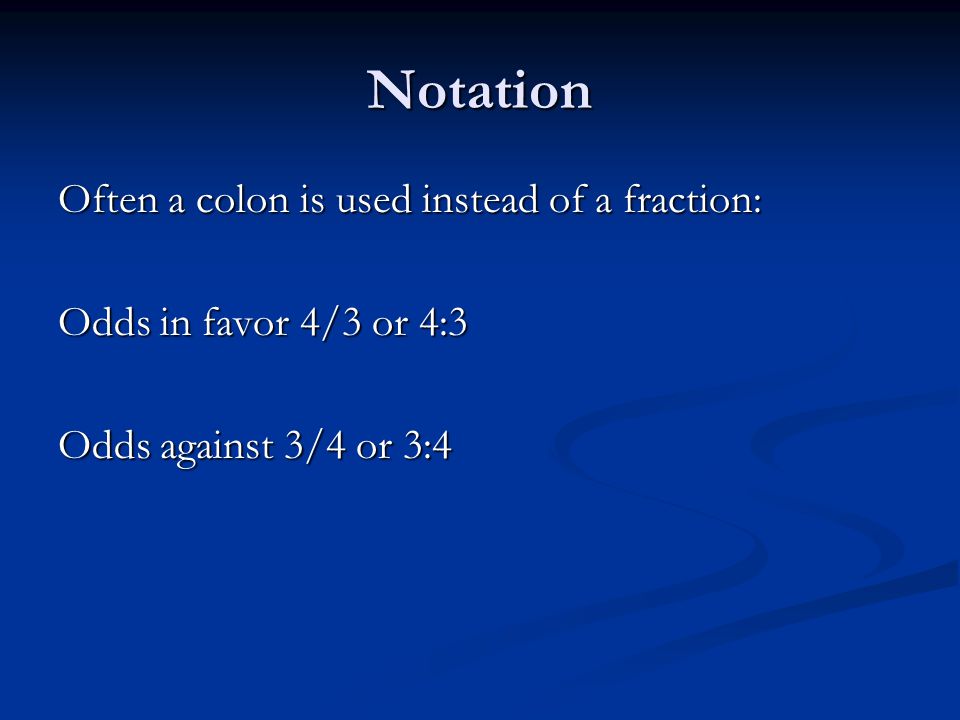 Notation

Often a colon is used instead of a fraction:

Odds in favor 4/3 or 4:3

Odds against 3/4 or 3:4